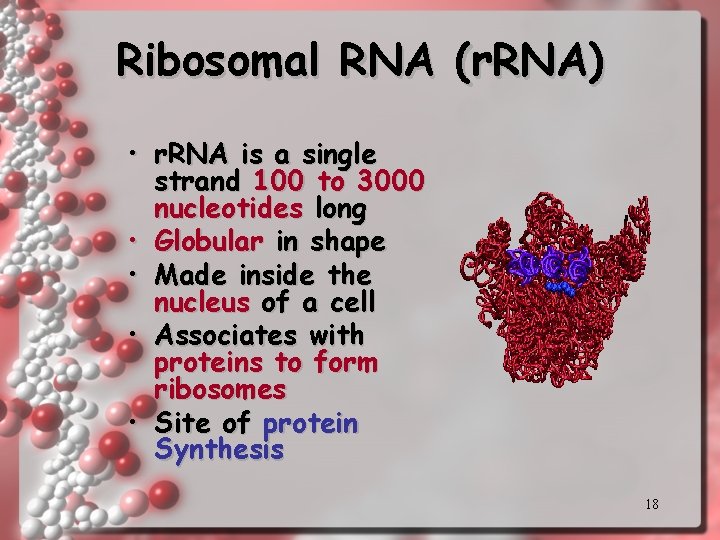 Ribosomal RNA (rRNA)

• rRNA is a single strand 100 to 3000 nucleotides long
• Globular in shape
• Made inside the nucleus of a cell
• Associates with proteins to form ribosomes
• Site of protein Synthesis

18